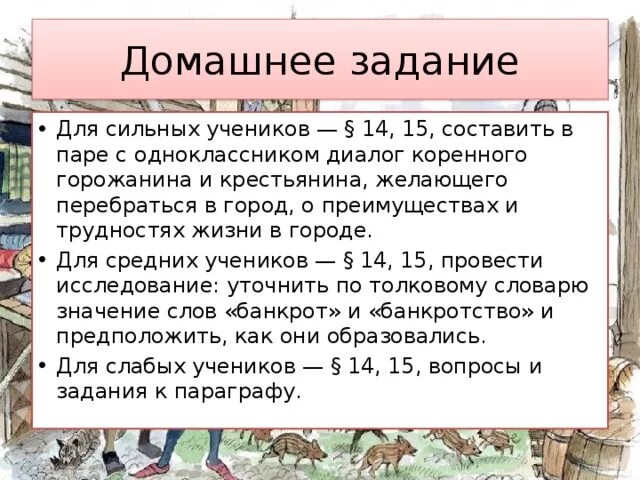 Домашнее задание

• Для сильных учеников — § 14, 15, составить в паре с одноклассником диалог коренного горожанина и крестьянина, желающего перебраться в город, о преимуществах и трудностях жизни в городе.
• Для средних учеников — § 14, 15, провести исследование: уточнить по толковому словарю значение слов «банкрот» и «банкротство» и предположить, как они образовались.
• Для слабых учеников — § 14, 15, вопросы и задания к параграфу.